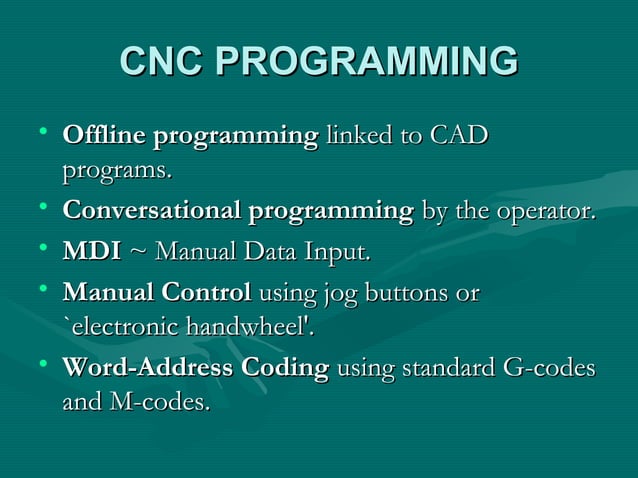 CNC PROGRAMMING

• Offline programming linked to CAD programs.
• Conversational programming by the operator.
• MDI ~ Manual Data Input.
• Manual Control using jog buttons or `electronic handwheel'.
• Word-Address Coding using standard G-codes and M-codes.